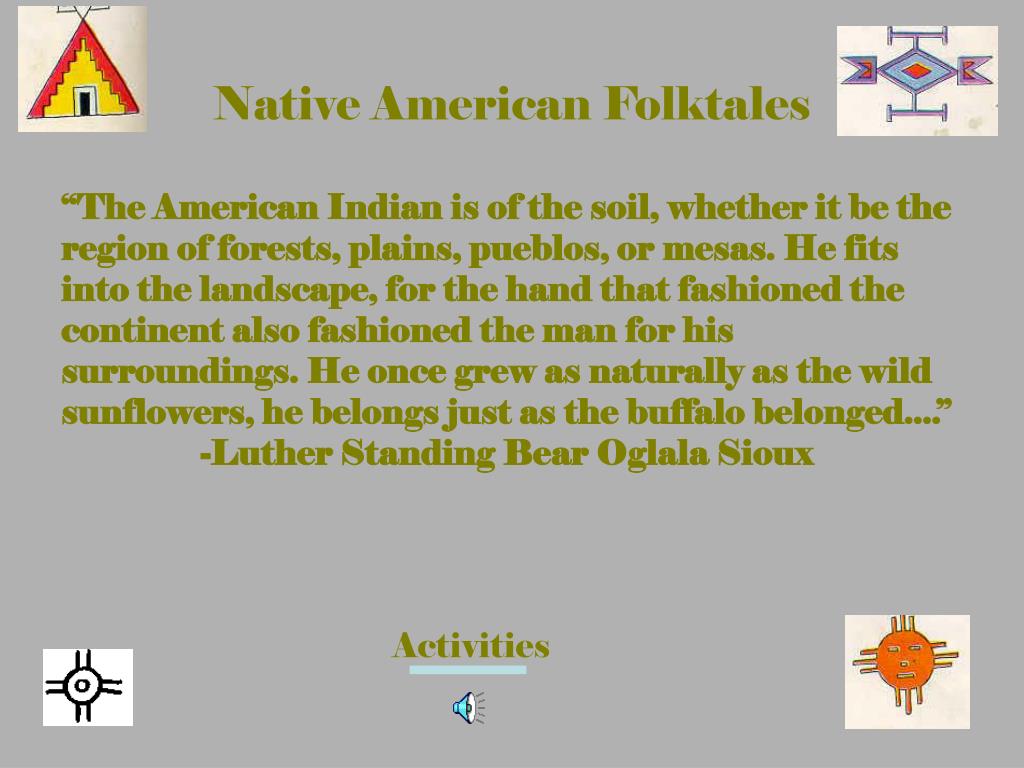 Native American Folktales

“The American Indian is of the soil, whether it be the region of forests, plains, pueblos, or mesas. He fits into the landscape, for the hand that fashioned the continent also fashioned the man for his surroundings. He once grew as naturally as the wild sunflowers, he belongs just as the buffalo belonged….”
-Luther Standing Bear Oglala Sioux

Activities